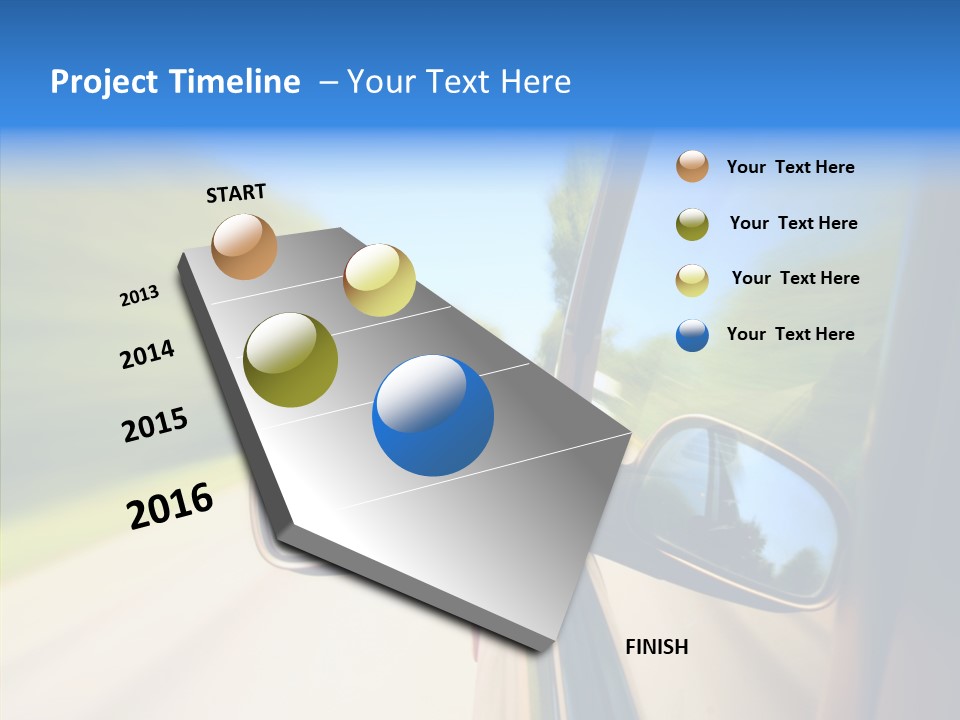 Project Timeline – Your Text Here

START

2013

2014

2015

2016

FINISH

Your Text Here

Your Text Here

Your Text Here

Your Text Here